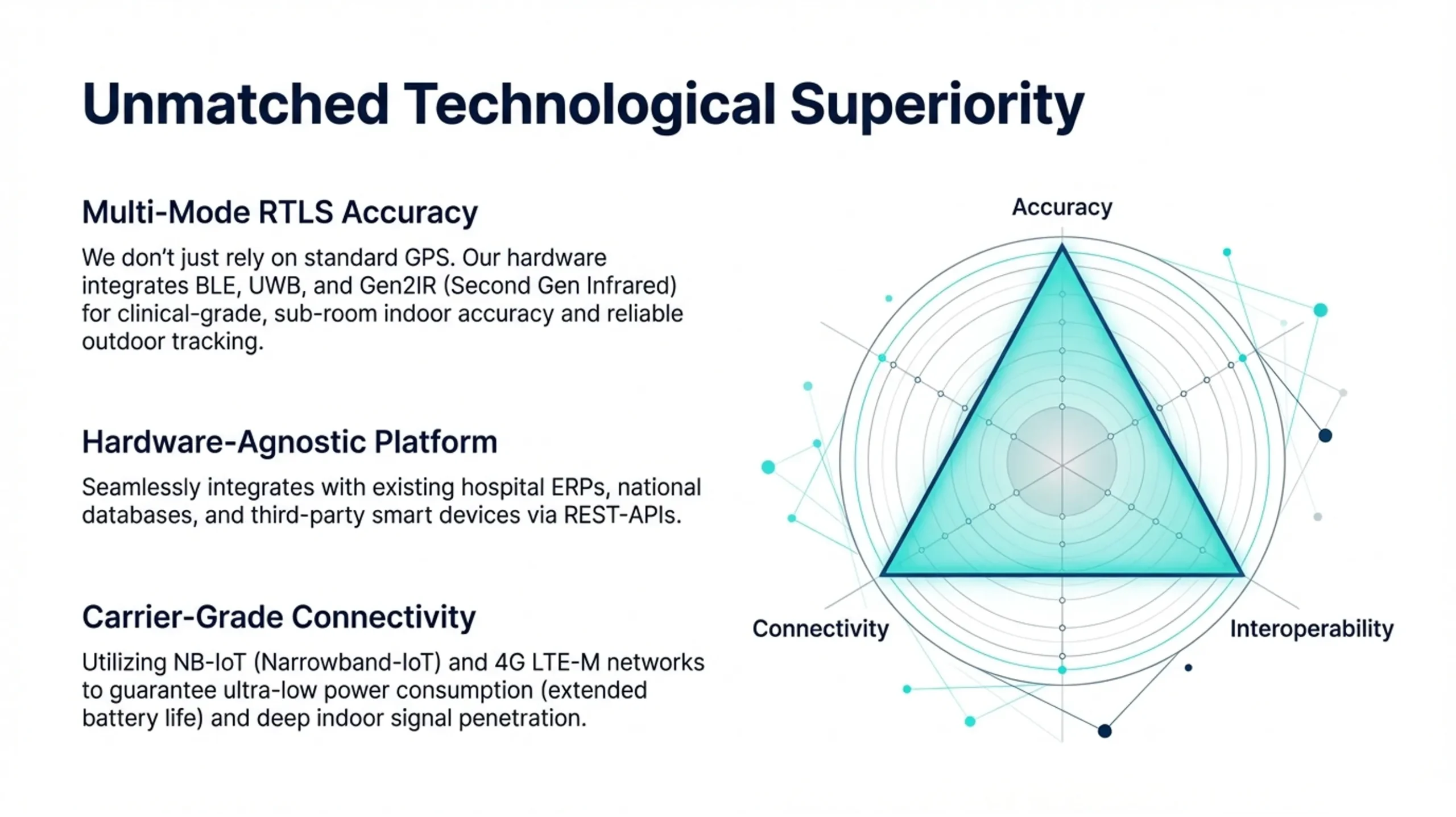 Unmatched Technological Superiority

Multi-Mode RTLS Accuracy

We don't just rely on standard GPS. Our hardware integrates BLE, UWB, and Gen2IR (Second Gen Infrared) for clinical-grade, sub-room indoor accuracy and reliable outdoor tracking.

Hardware-Agnostic Platform

Seamlessly integrates with existing hospital ERPs, national databases, and third-party smart devices via REST-APIs.

Carrier-Grade Connectivity

Utilizing NB-IoT (Narrowband-IoT) and 4G LTE-M networks to guarantee ultra-low power consumption (extended battery life) and deep indoor signal penetration.

Accuracy

Connectivity

Interoperability